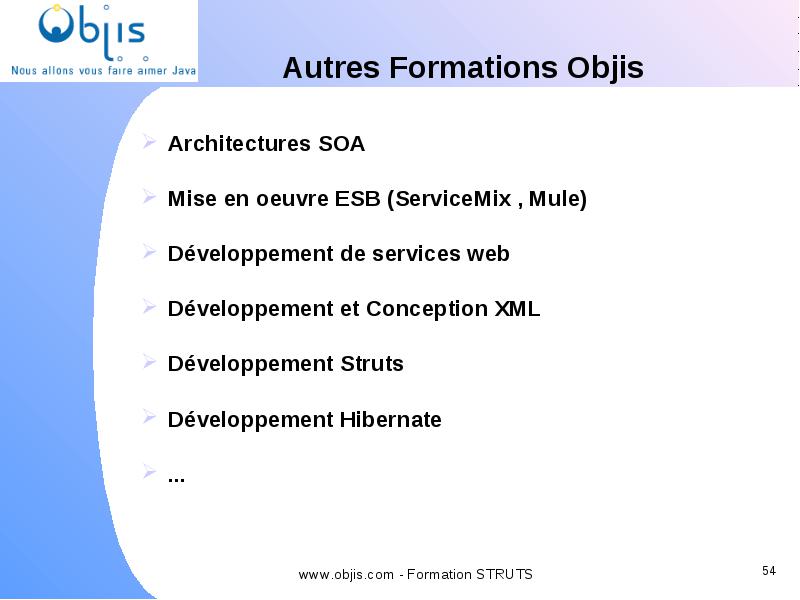 Objis
Nous allons vous faire aimer Java

Autres Formations Objis

Architectures SOA

Mise en oeuvre ESB (ServiceMix , Mule)

Développement de services web

Développement et Conception XML

Développement Struts

Développement Hibernate

...

www.objis.com - Formation STRUTS

54